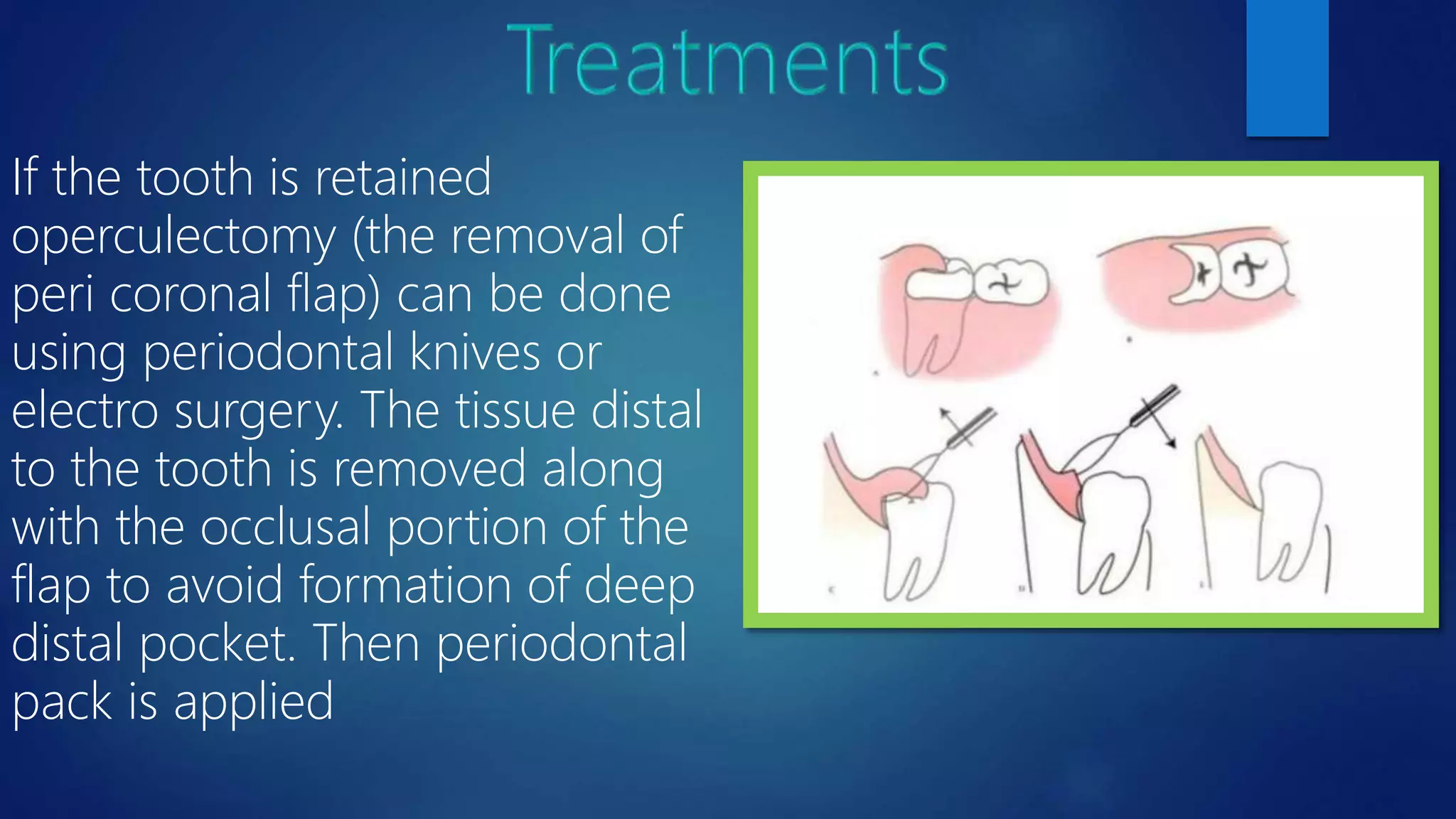 Treatments

If the tooth is retained operculectomy (the removal of peri coronal flap) can be done using periodontal knives or electro surgery. The tissue distal to the tooth is removed along with the occlusal portion of the flap to avoid formation of deep distal pocket. Then periodontal pack is applied